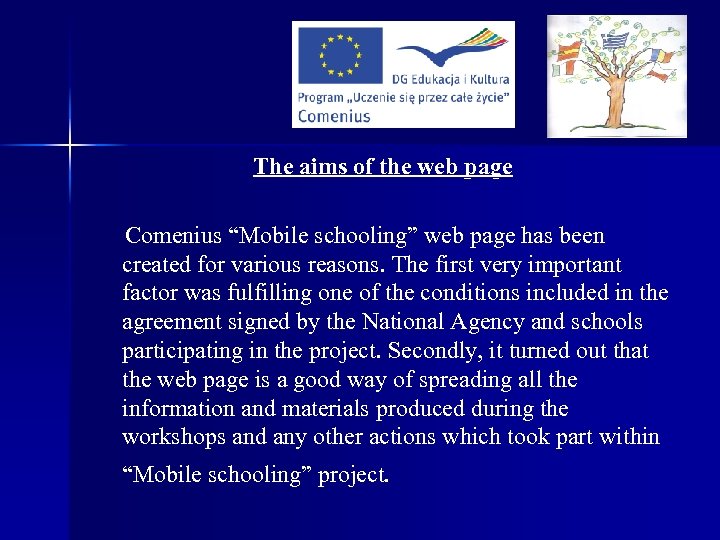 DG Edukacja i Kultura
Program „Uczenie się przez całe życie"
Comenius

The aims of the web page

Comenius “Mobile schooling” web page has been created for various reasons. The first very important factor was fulfilling one of the conditions included in the agreement signed by the National Agency and schools participating in the project. Secondly, it turned out that the web page is a good way of spreading all the information and materials produced during the workshops and any other actions which took part within “Mobile schooling” project.